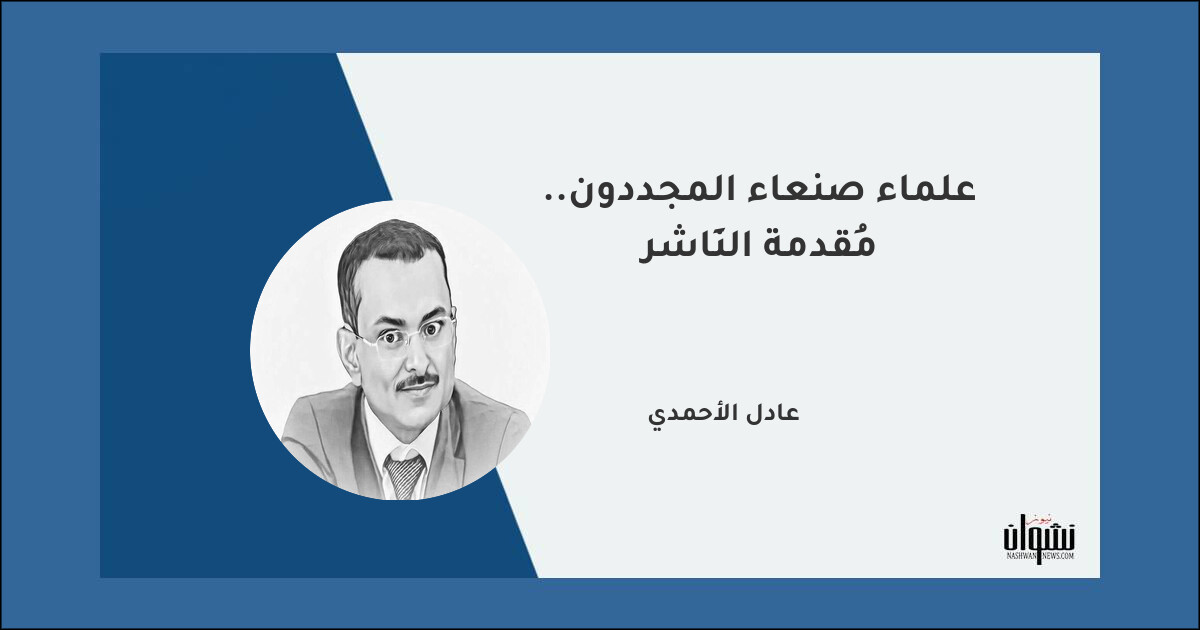 علماء صنعاء المجددون..
مُقدمة النّاشر

عادل الأحمدي

نشوان نيوز
NASHWANNEWS.COM